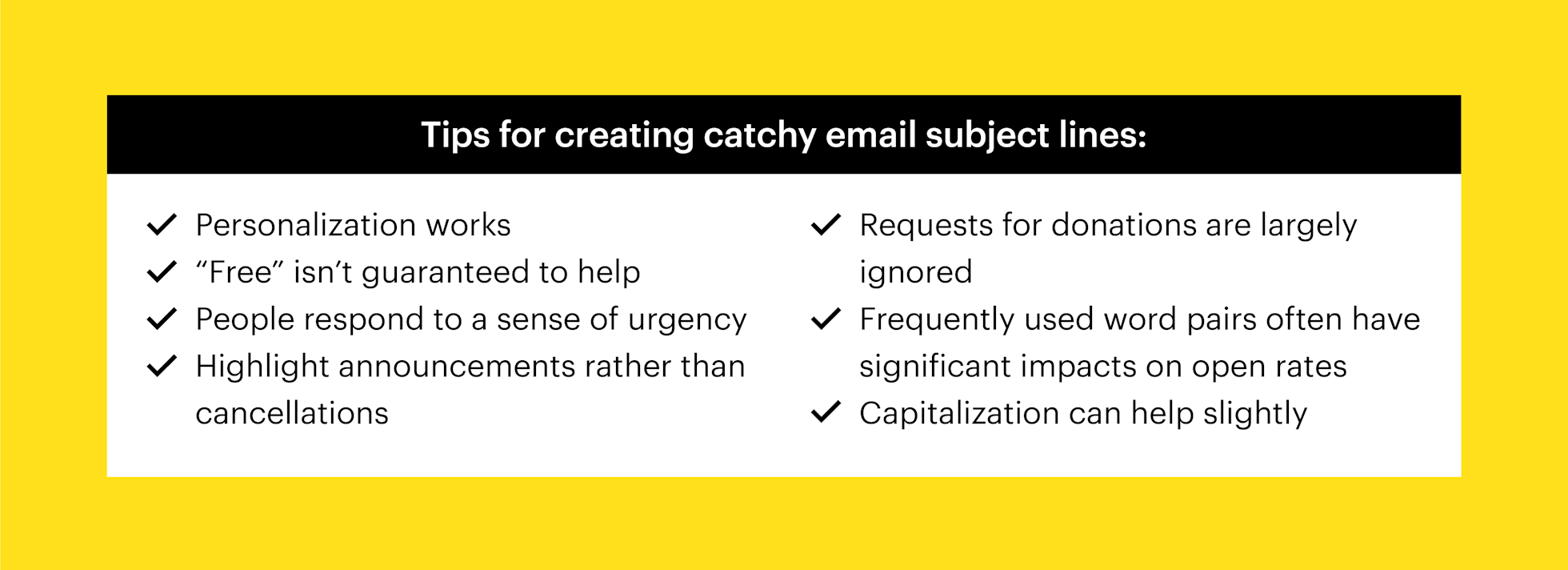 Tips for creating catchy email subject lines:

✓ Personalization works
✓ “Free” isn’t guaranteed to help
✓ People respond to a sense of urgency
✓ Highlight announcements rather than cancellations

✓ Requests for donations are largely ignored
✓ Frequently used word pairs often have significant impacts on open rates
✓ Capitalization can help slightly